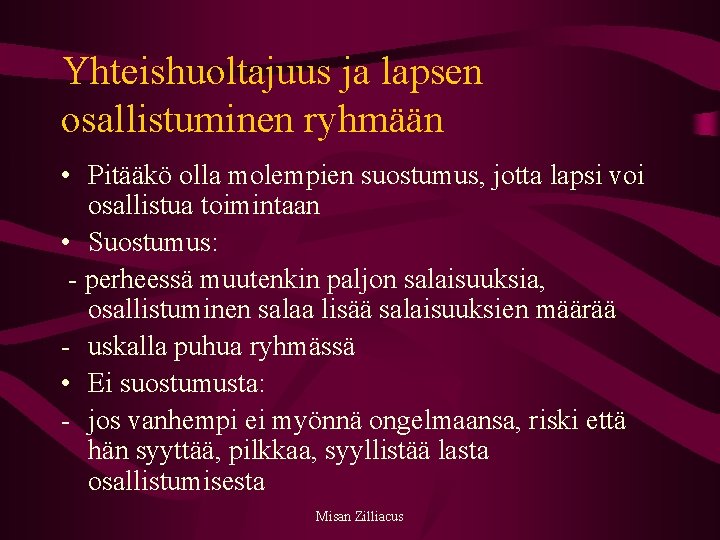 Yhteishuoltajuus ja lapsen osallistuminen ryhmään

• Pitääkö olla molempien suostumus, jotta lapsi voi osallistua toimintaan

• Suostumus:

- perheessä muutenkin paljon salaisuuksia, osallistuminen salaa lisää salaisuuksien määrää

- uskalla puhua ryhmässä

• Ei suostumusta:

- jos vanhempi ei myönnä ongelmaansa, riski että hän syyttää, pilkkaa, syyllistää lasta osallistumisesta

Misan Zilliacus